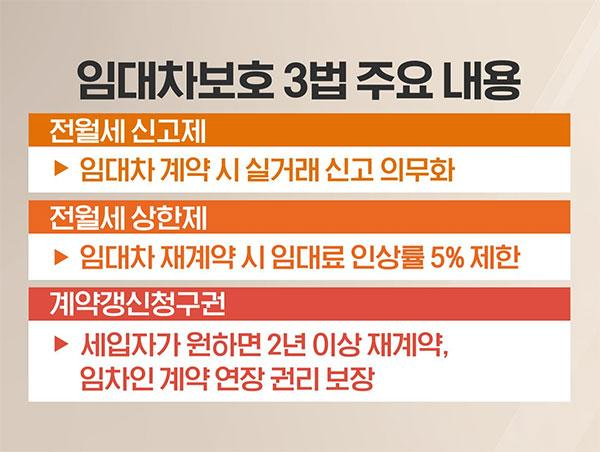 임대차보호 3법 주요 내용

전월세 신고제

▶ 임대차 계약 시 실거래 신고 의무화

전월세 상한제

▶ 임대차 재계약 시 임대료 인상률 5% 제한

계약갱신청구권

▶ 세입자가 원하면 2년 이상 재계약, 임차인 계약 연장 권리 보장